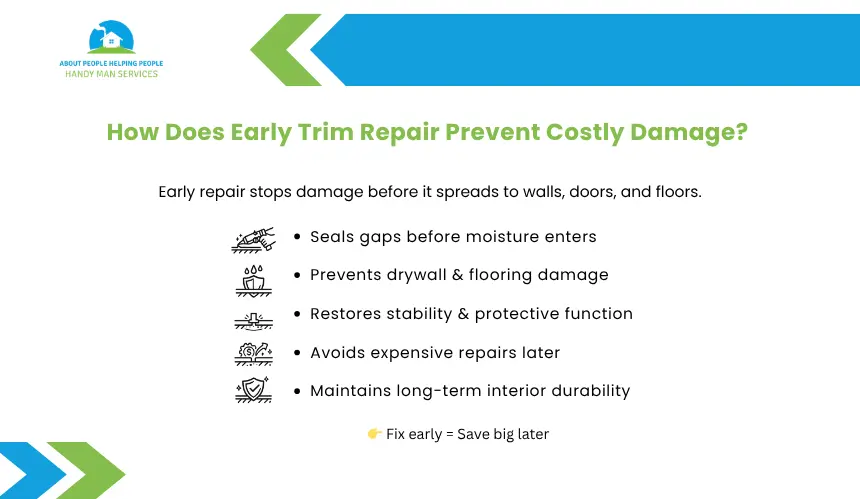 ABOUT PEOPLE HELPING PEOPLE
HANDY MAN SERVICES

How Does Early Trim Repair Prevent Costly Damage?

Early repair stops damage before it spreads to walls, doors, and floors.

• Seals gaps before moisture enters
• Prevents drywall & flooring damage
• Restores stability & protective function
• Avoids expensive repairs later
• Maintains long-term interior durability

👉 Fix early = Save big later